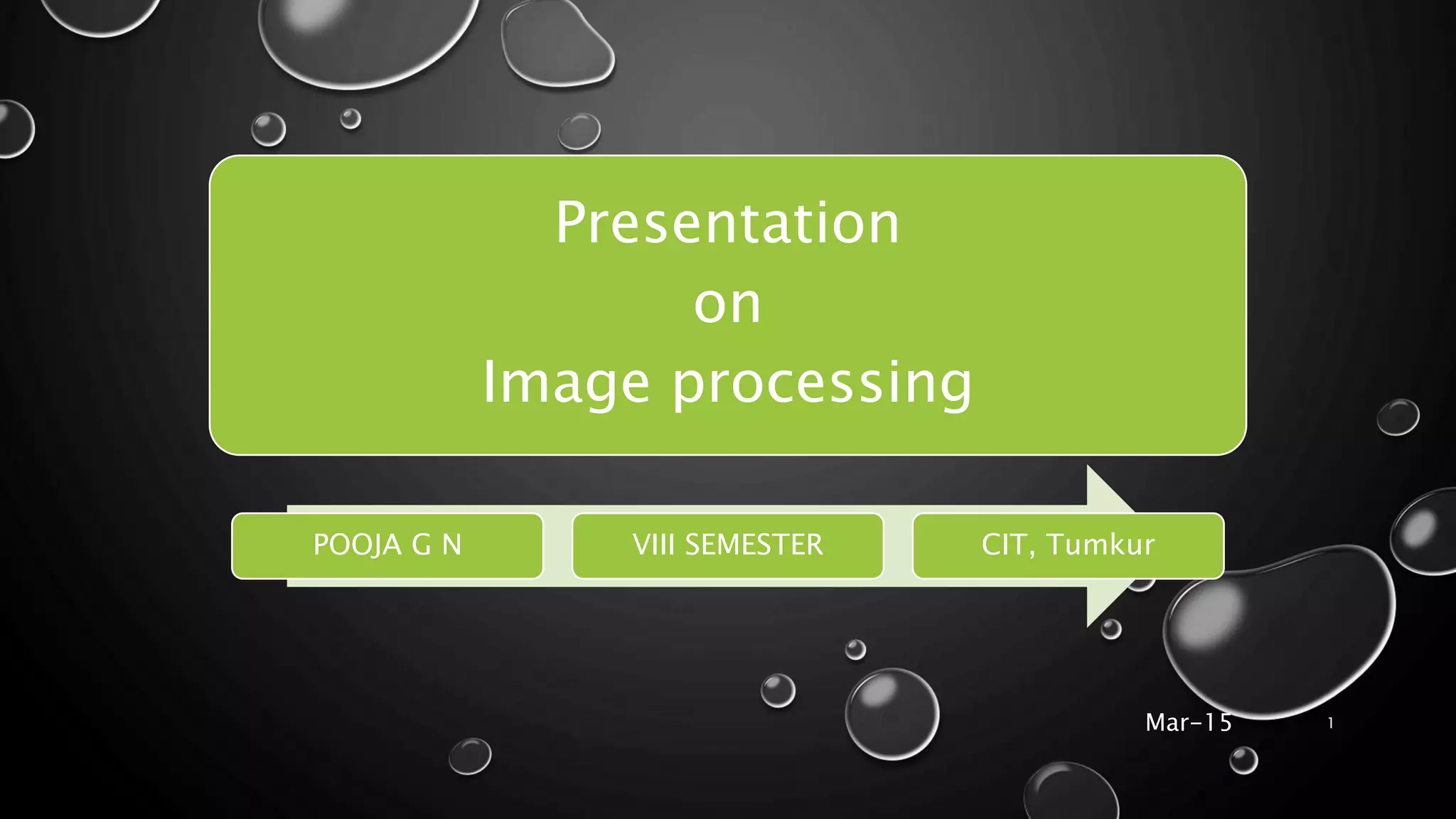 Presentation
on
Image processing

POOJA G N

VIII SEMESTER

CIT, Tumkur

Mar-15

1